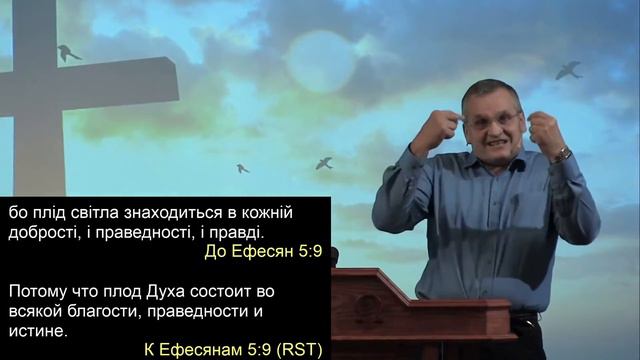 бо плід світла знаходиться в кожній добрості, і праведності, і правді.
До Ефесян 5:9

Потому что плод Духа состоит во всякой благости, праведности и истине.
К Ефесянам 5:9 (RST)